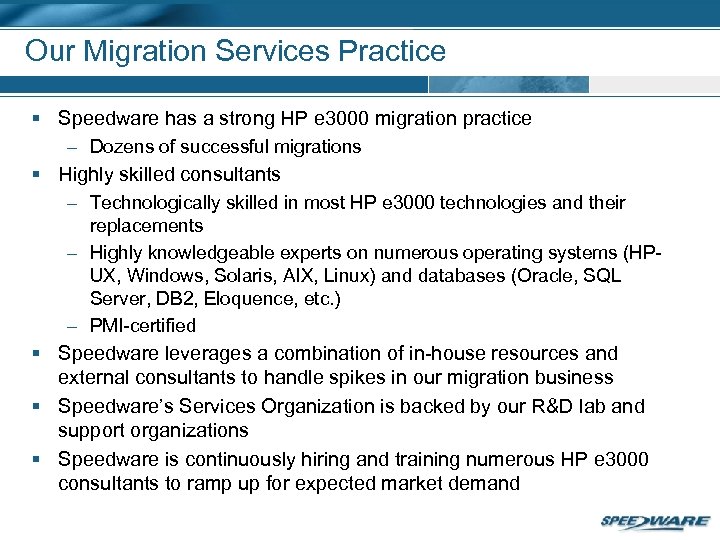 Our Migration Services Practice

▪ Speedware has a strong HP e3000 migration practice
– Dozens of successful migrations

▪ Highly skilled consultants
– Technologically skilled in most HP e3000 technologies and their replacements
– Highly knowledgeable experts on numerous operating systems (HP-UX, Windows, Solaris, AIX, Linux) and databases (Oracle, SQL Server, DB2, Eloquence, etc.)
– PMI-certified

▪ Speedware leverages a combination of in-house resources and external consultants to handle spikes in our migration business

▪ Speedware's Services Organization is backed by our R&D lab and support organizations

▪ Speedware is continuously hiring and training numerous HP e3000 consultants to ramp up for expected market demand

SPEEDWARE